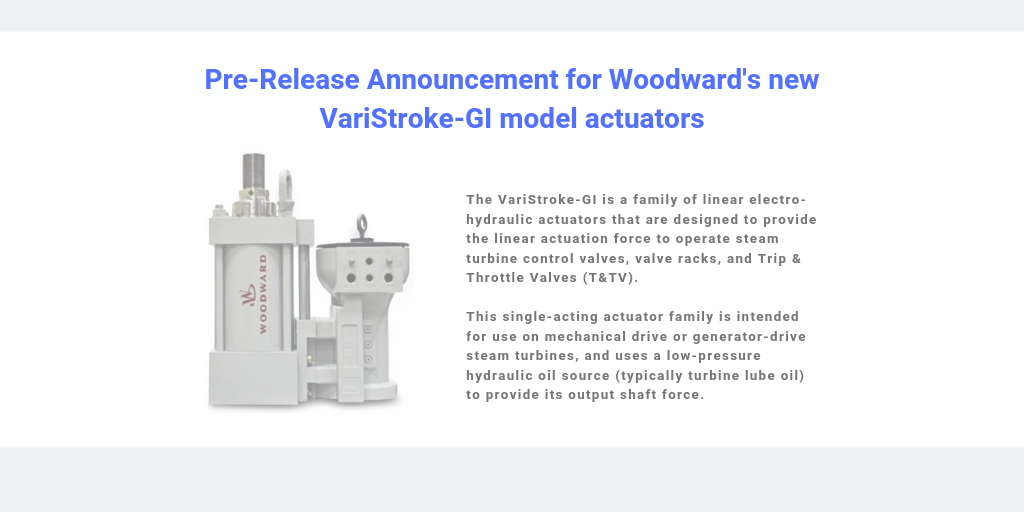 Pre-Release Announcement for Woodward's new VariStroke-GI model actuators

WOODWARD

The VariStroke-GI is a family of linear electro-hydraulic actuators that are designed to provide the linear actuation force to operate steam turbine control valves, valve racks, and Trip & Throttle Valves (T&TV).

This single-acting actuator family is intended for use on mechanical drive or generator-drive steam turbines, and uses a low-pressure hydraulic oil source (typically turbine lube oil) to provide its output shaft force.